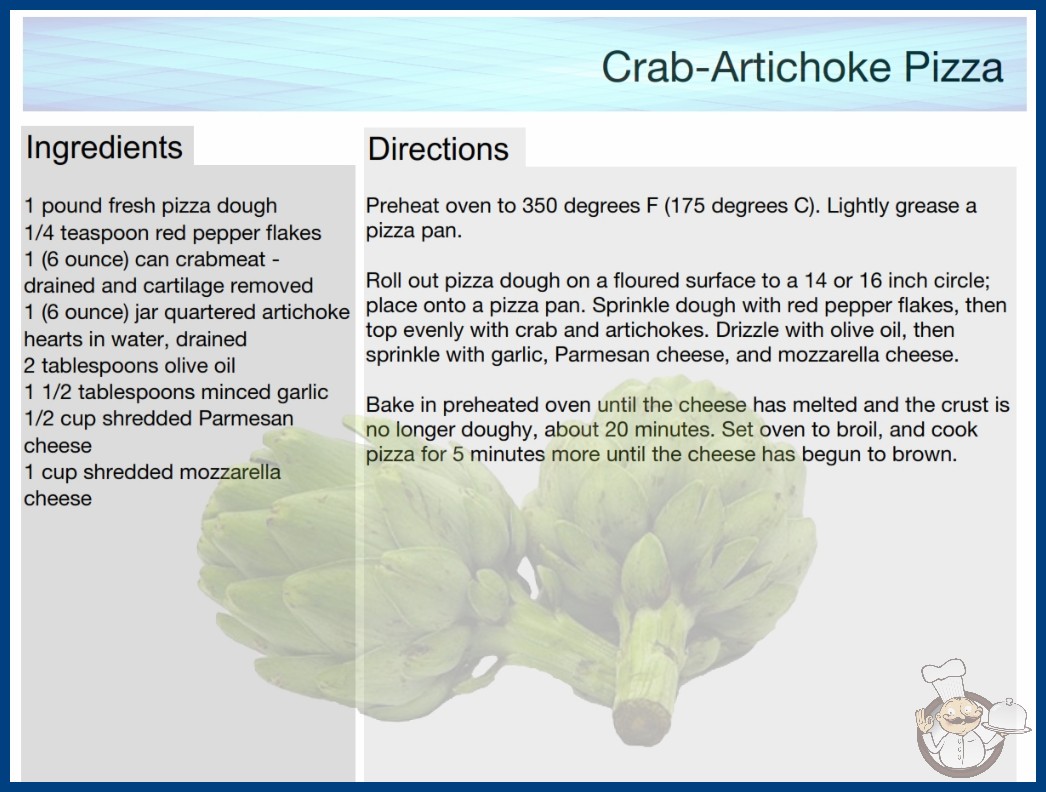 Crab-Artichoke Pizza

Ingredients

1 pound fresh pizza dough
1/4 teaspoon red pepper flakes
1 (6 ounce) can crabmeat - drained and cartilage removed
1 (6 ounce) jar quartered artichoke hearts in water, drained
2 tablespoons olive oil
1 1/2 tablespoons minced garlic
1/2 cup shredded Parmesan cheese
1 cup shredded mozzarella cheese

Directions

Preheat oven to 350 degrees F (175 degrees C). Lightly grease a pizza pan.

Roll out pizza dough on a floured surface to a 14 or 16 inch circle; place onto a pizza pan. Sprinkle dough with red pepper flakes, then top evenly with crab and artichokes. Drizzle with olive oil, then sprinkle with garlic, Parmesan cheese, and mozzarella cheese.

Bake in preheated oven until the cheese has melted and the crust is no longer doughy, about 20 minutes. Set oven to broil, and cook pizza for 5 minutes more until the cheese has begun to brown.